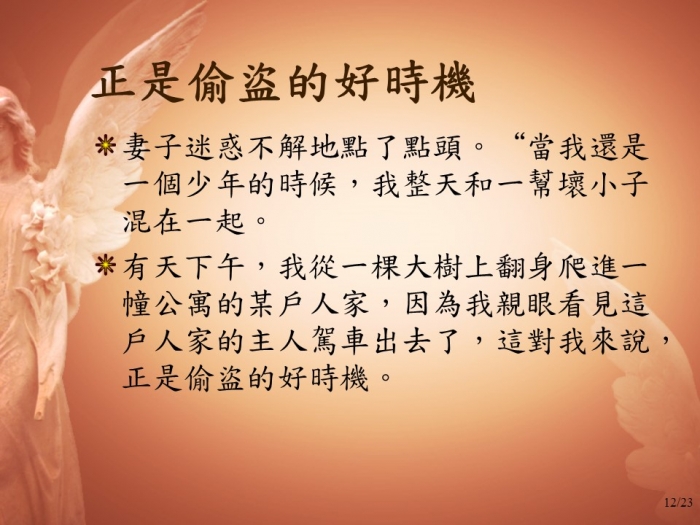 正是偷盜的好時機

妻子迷惑不解地點了點頭。“當我還是一個少年的時候，我整天和一幫壞小子混在一起。

有天下午，我從一棵大樹上翻身爬進一幢公寓的某戶人家，因為我親眼看見這戶人家的主人駕車出去了，這對我來說，正是偷盜的好時機。

12/23